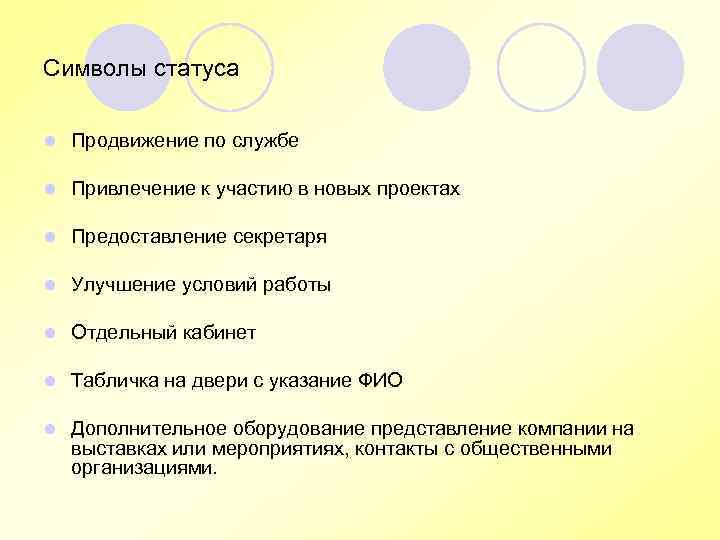 Символы статуса

Продвижение по службе

Привлечение к участию в новых проектах

Предоставление секретаря

Улучшение условий работы

Отдельный кабинет

Табличка на двери с указание ФИО

Дополнительное оборудование представление компании на выставках или мероприятиях, контакты с общественными организациями.